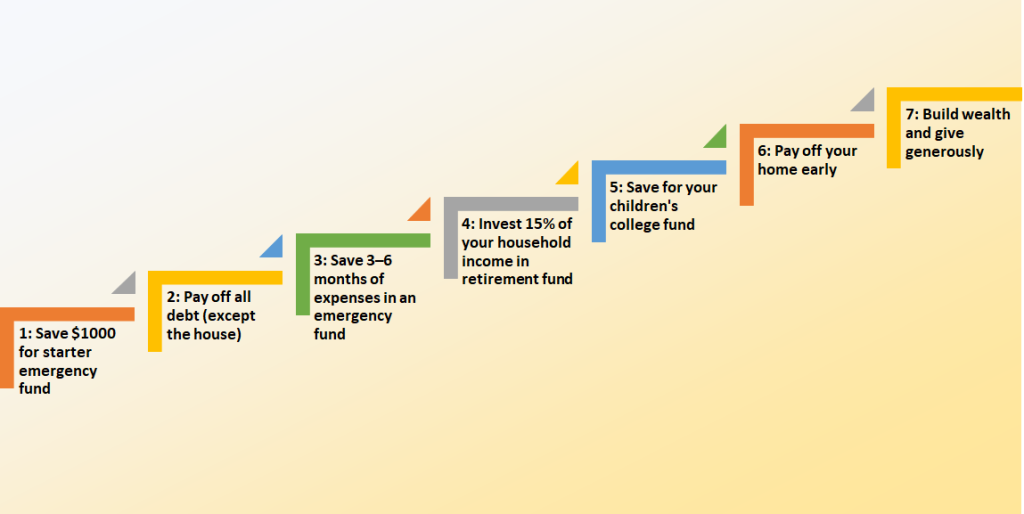 1: Save $1000 for starter emergency fund

2: Pay off all debt (except the house)

3: Save 3–6 months of expenses in an emergency fund

4: Invest 15% of your household income in retirement fund

5: Save for your children's college fund

6: Pay off your home early

7: Build wealth and give generously